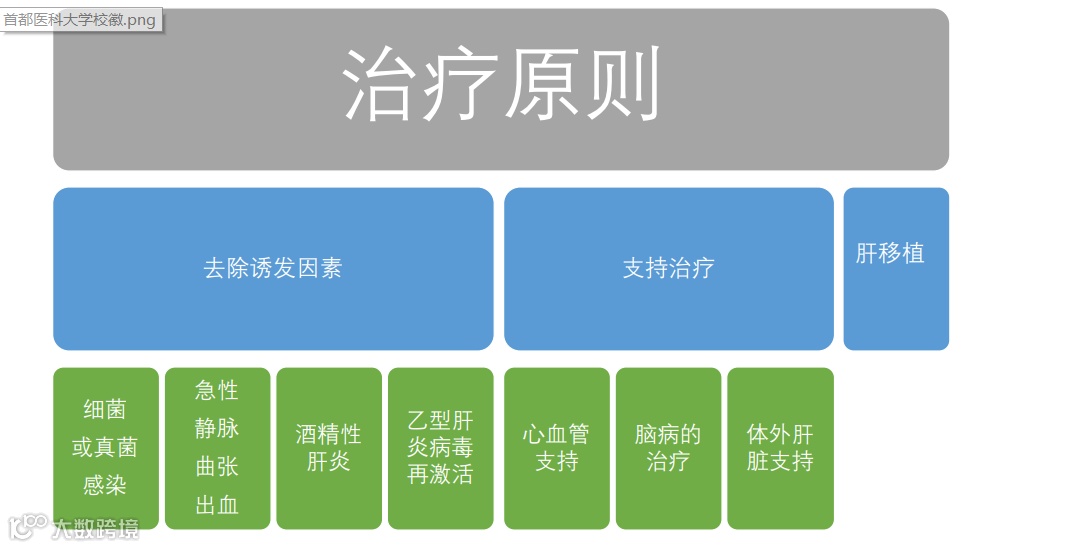 首都医科大学校徽.png

治疗原则

去除诱发因素

支持治疗

肝移植

细菌或真菌感染

急性静脉曲张出血

酒精性肝炎

乙型肝炎病毒再激活

心血管支持

脑病的治疗

体外肝脏支持

大数跨境